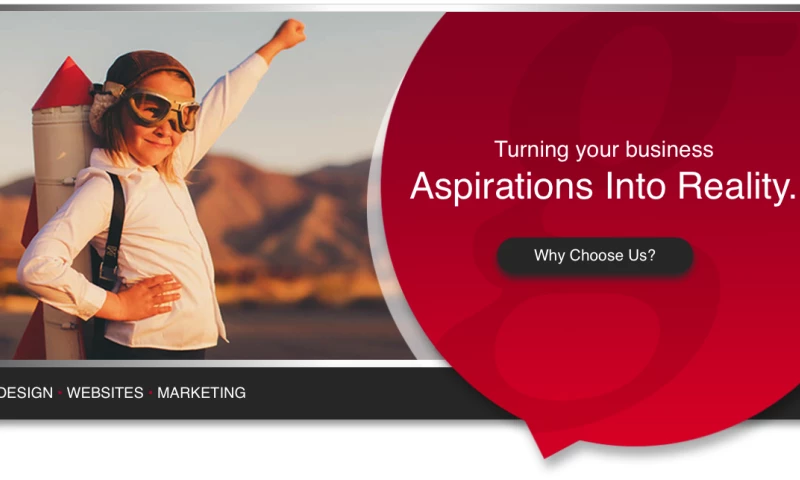 Turning your business
Aspirations Into Reality.

Why Choose Us?

DESIGN • WEBSITES • MARKETING